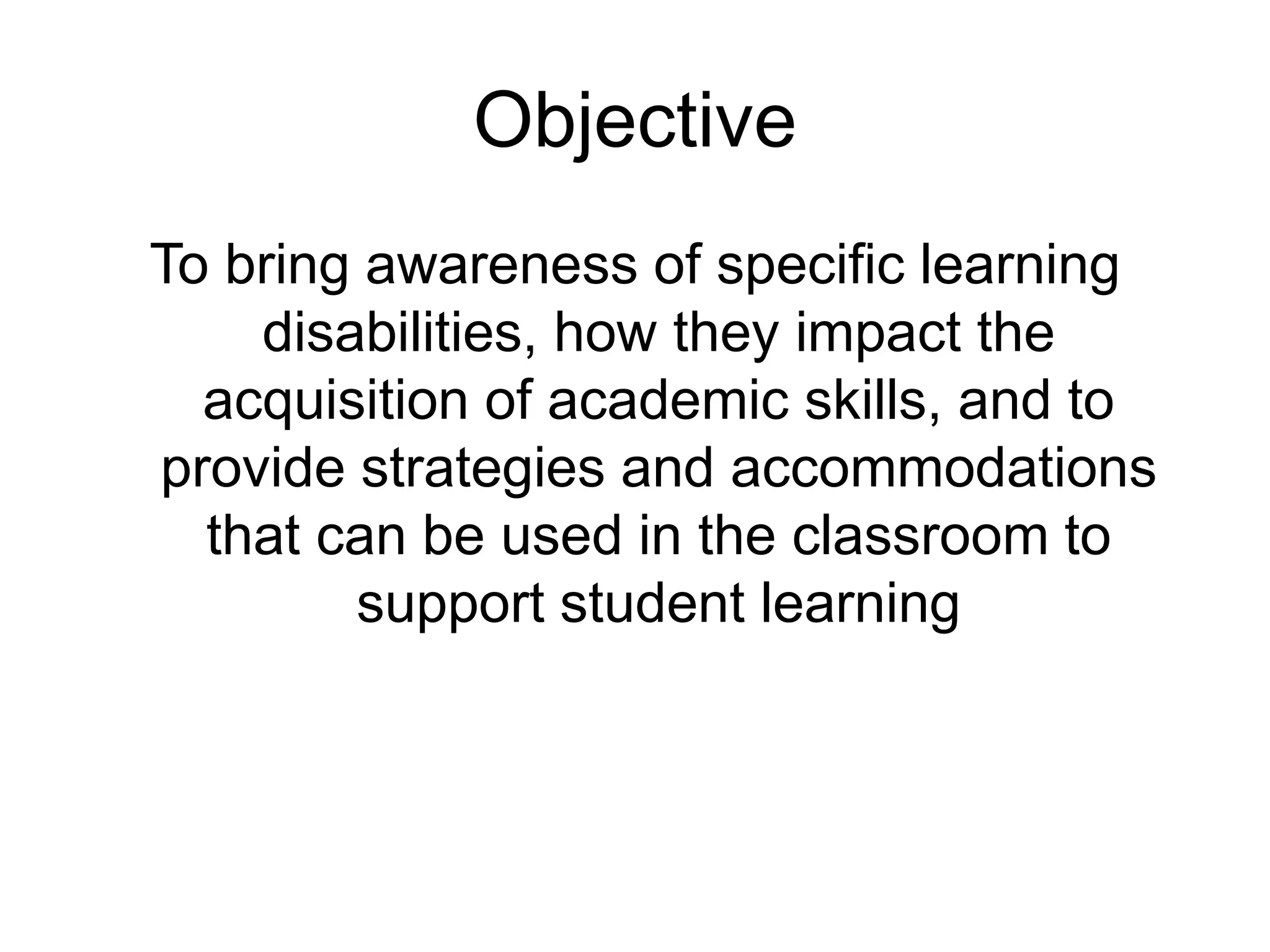 Objective

To bring awareness of specific learning disabilities, how they impact the acquisition of academic skills, and to provide strategies and accommodations that can be used in the classroom to support student learning